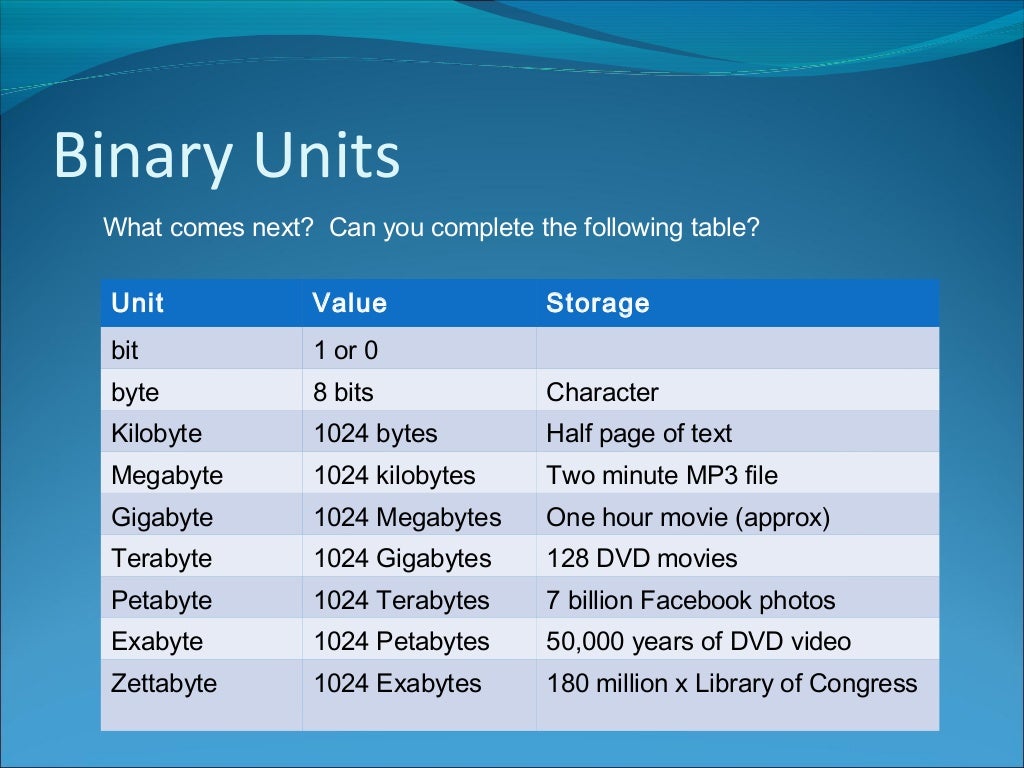 Binary Units

What comes next? Can you complete the following table?

| Unit | Value | Storage |
|---|---|---|
| bit | 1 or 0 | |
| byte | 8 bits | Character |
| Kilobyte | 1024 bytes | Half page of text |
| Megabyte | 1024 kilobytes | Two minute MP3 file |
| Gigabyte | 1024 Megabytes | One hour movie (approx) |
| Terabyte | 1024 Gigabytes | 128 DVD movies |
| Petabyte | 1024 Terabytes | 7 billion Facebook photos |
| Exabyte | 1024 Petabytes | 50,000 years of DVD video |
| Zettabyte | 1024 Exabytes | 180 million x Library of Congress |